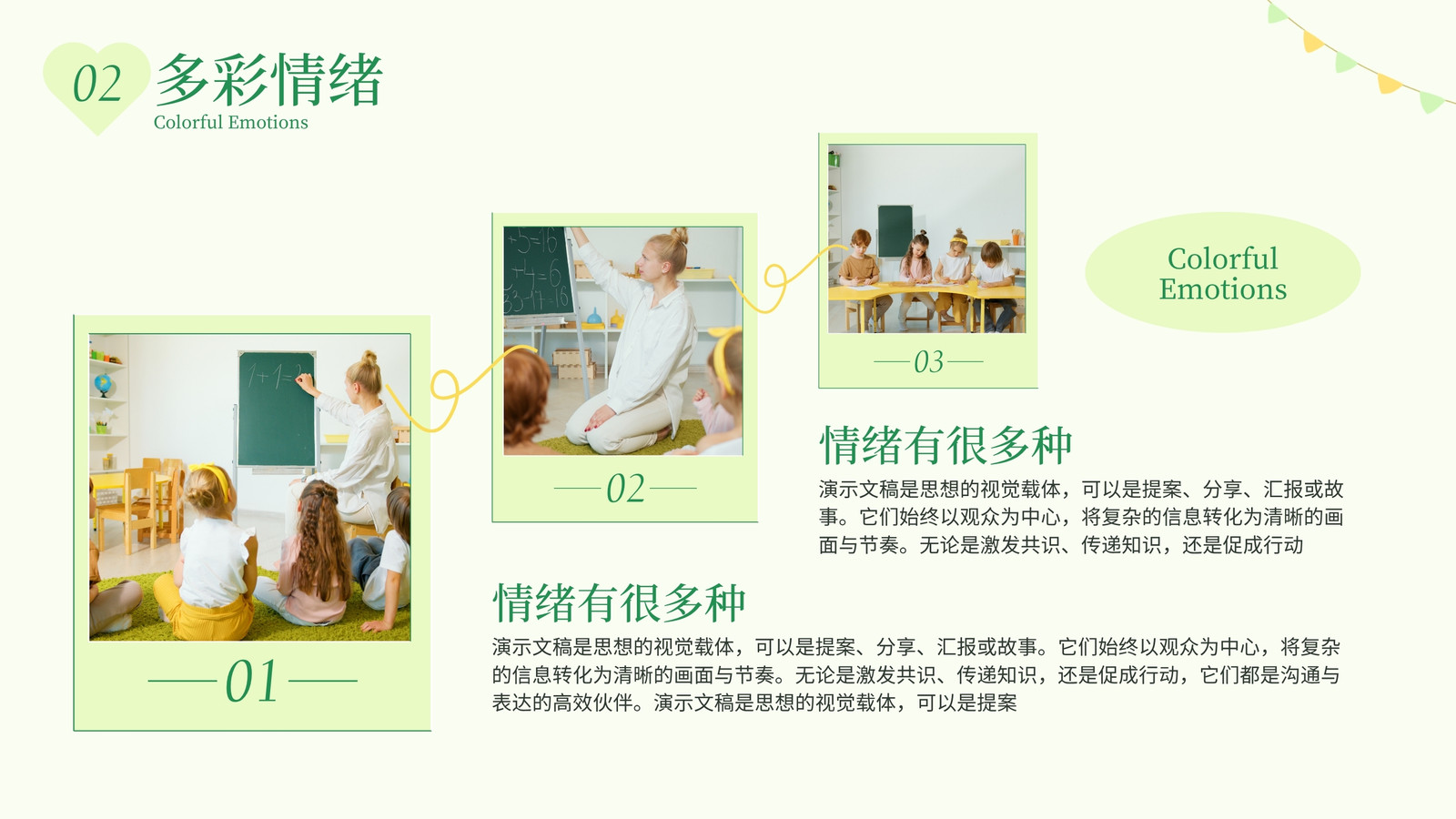 02 多彩情绪
Colorful Emotions

01

02

03

Colorful Emotions

情绪有很多种
演示文稿是思想的视觉载体，可以是提案、分享、汇报或故事。它们始终以观众为中心，将复杂的信息转化为清晰的画面与节奏。无论是激发共识、传递知识，还是促成行动

情绪有很多种
演示文稿是思想的视觉载体，可以是提案、分享、汇报或故事。它们始终以观众为中心，将复杂的信息转化为清晰的画面与节奏。无论是激发共识、传递知识，还是促成行动，它们都是沟通与表达的高效伙伴。演示文稿是思想的视觉载体，可以是提案